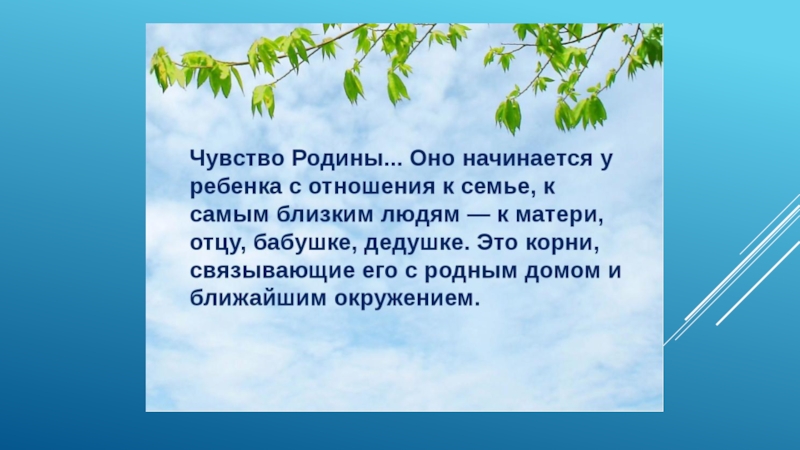 Чувство Родины... Оно начинается у ребенка с отношения к семье, к самым близким людям — к матери, отцу, бабушке, дедушке. Это корни, связывающие его с родным домом и ближайшим окружением.